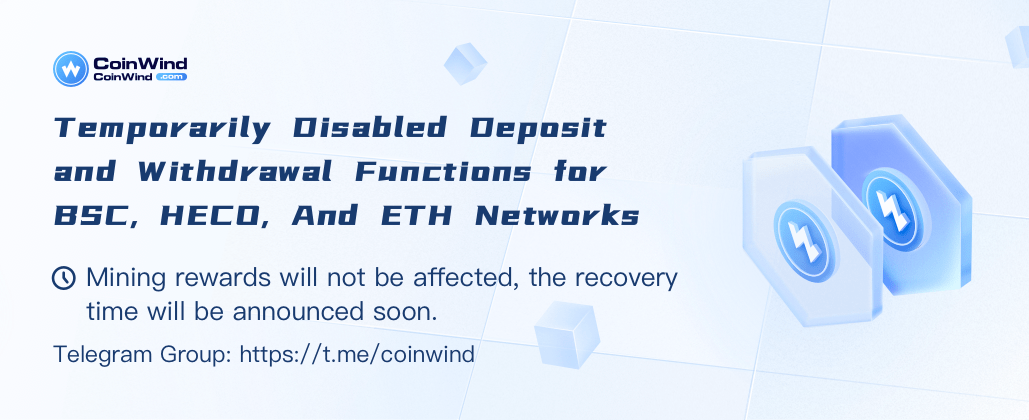 CoinWind
CoinWind .com

Temporarily Disabled Deposit and Withdrawal Functions for BSC, HECO, And ETH Networks

Mining rewards will not be affected, the recovery time will be announced soon.

Telegram Group: https://t.me/coinwind